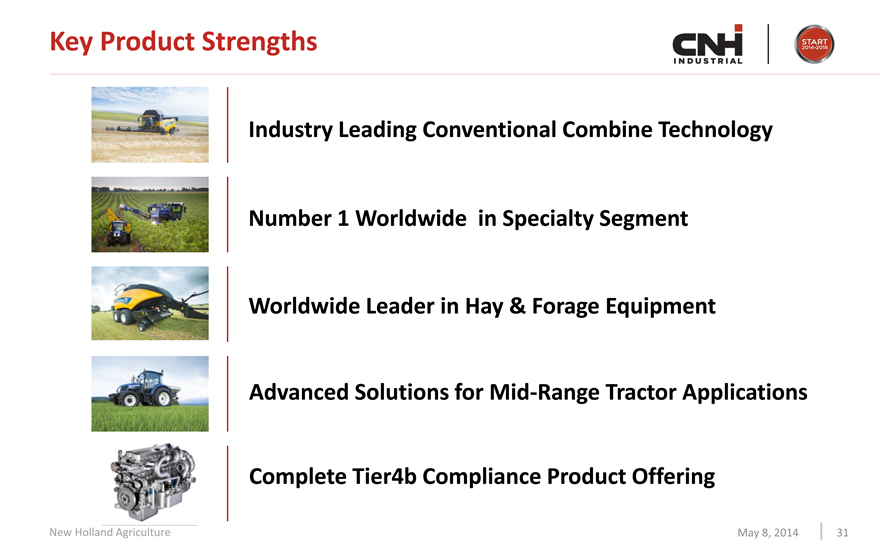 Key Product Strengths

CNH INDUSTRIAL

START 2014-2018

Industry Leading Conventional Combine Technology

Number 1 Worldwide in Specialty Segment

Worldwide Leader in Hay & Forage Equipment

Advanced Solutions for Mid-Range Tractor Applications

Complete Tier4b Compliance Product Offering

New Holland Agriculture

May 8, 2014 31